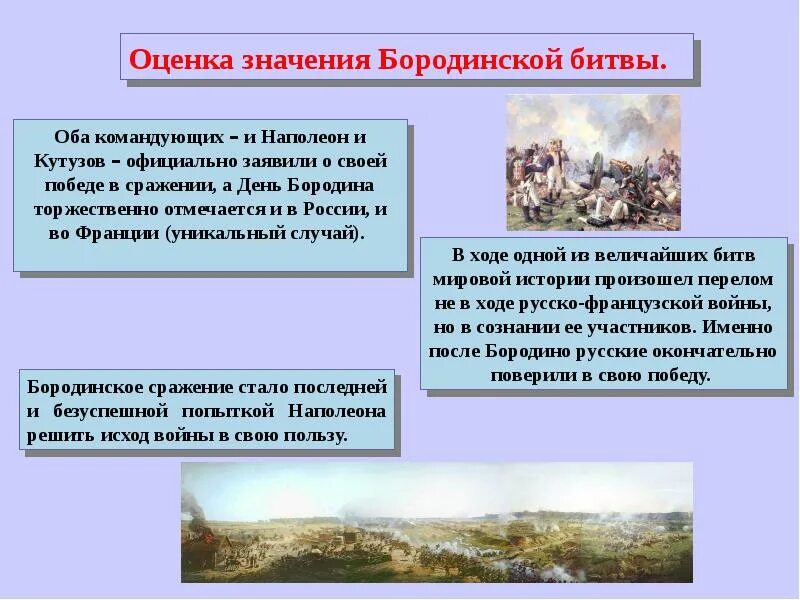 Оценка значения Бородинской битвы.

Оба командующих – и Наполеон и Кутузов – официально заявили о своей победе в сражении, а День Бородина торжественно отмечается и в России, и во Франции (уникальный случай).

В ходе одной из величайших битв мировой истории произошел перелом не в ходе русско-французской войны, но в сознании ее участников. Именно после Бородино русские окончательно поверили в свою победу.

Бородинское сражение стало последней и безуспешной попыткой Наполеона решить исход войны в свою пользу.